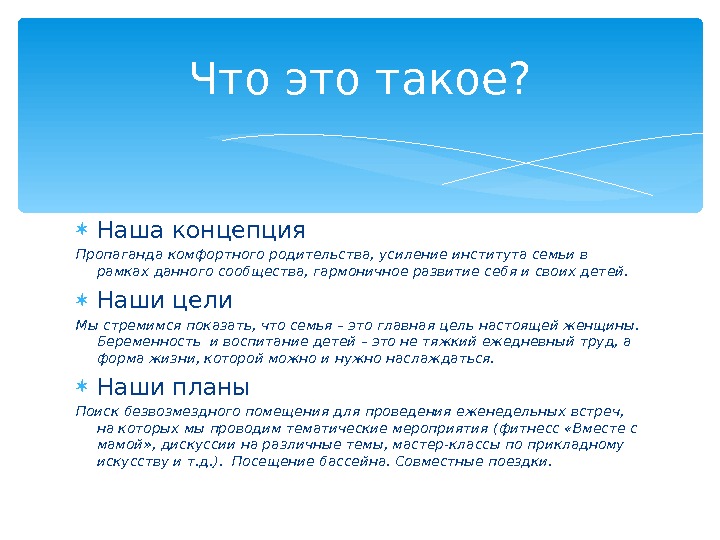 Что это такое?

Наша концепция

Пропаганда комфортного родительства, усиление института семьи в рамках данного сообщества, гармоничное развитие себя и своих детей.

Наши цели

Мы стремимся показать, что семья – это главная цель настоящей женщины. Беременность и воспитание детей – это не тяжкий ежедневный труд, а форма жизни, которой можно и нужно наслаждаться.

Наши планы

Поиск безвозмездного помещения для проведения еженедельных встреч, на которых мы проводим тематические мероприятия (фитнесс «Вместе с мамой», дискуссии на различные темы, мастер-классы по прикладному искусству и т.д.). Посещение бассейна. Совместные поездки.